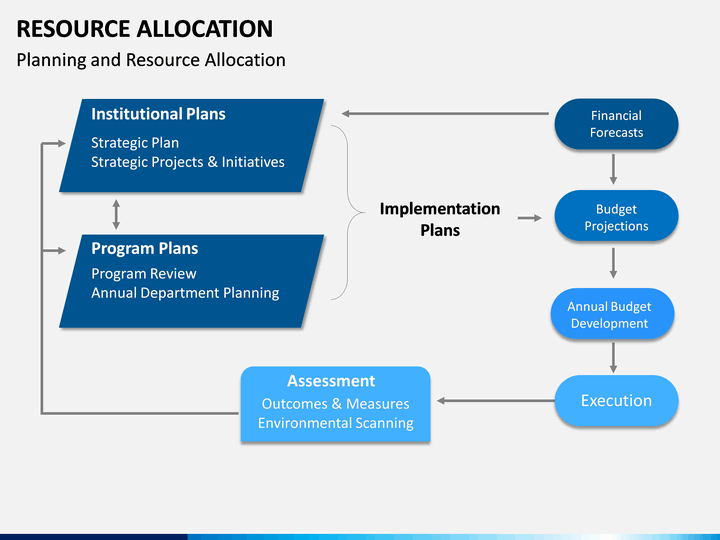 RESOURCE ALLOCATION

Planning and Resource Allocation

Institutional Plans

Strategic Plan
Strategic Projects & Initiatives

Program Plans

Program Review
Annual Department Planning

Implementation Plans

Financial Forecasts

Budget Projections

Annual Budget Development

Execution

Assessment

Outcomes & Measures
Environmental Scanning